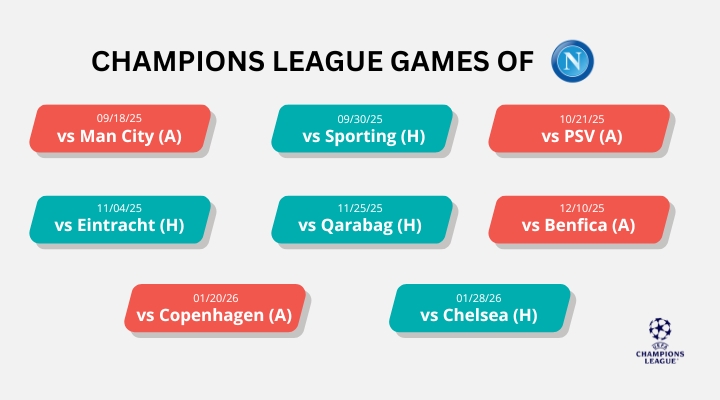 CHAMPIONS LEAGUE GAMES OF N

09/18/25
vs Man City (A)

09/30/25
vs Sporting (H)

10/21/25
vs PSV (A)

11/04/25
vs Eintracht (H)

11/25/25
vs Qarabag (H)

12/10/25
vs Benfica (A)

01/20/26
vs Copenhagen (A)

01/28/26
vs Chelsea (H)

UEFA
CHAMPIONS LEAGUE